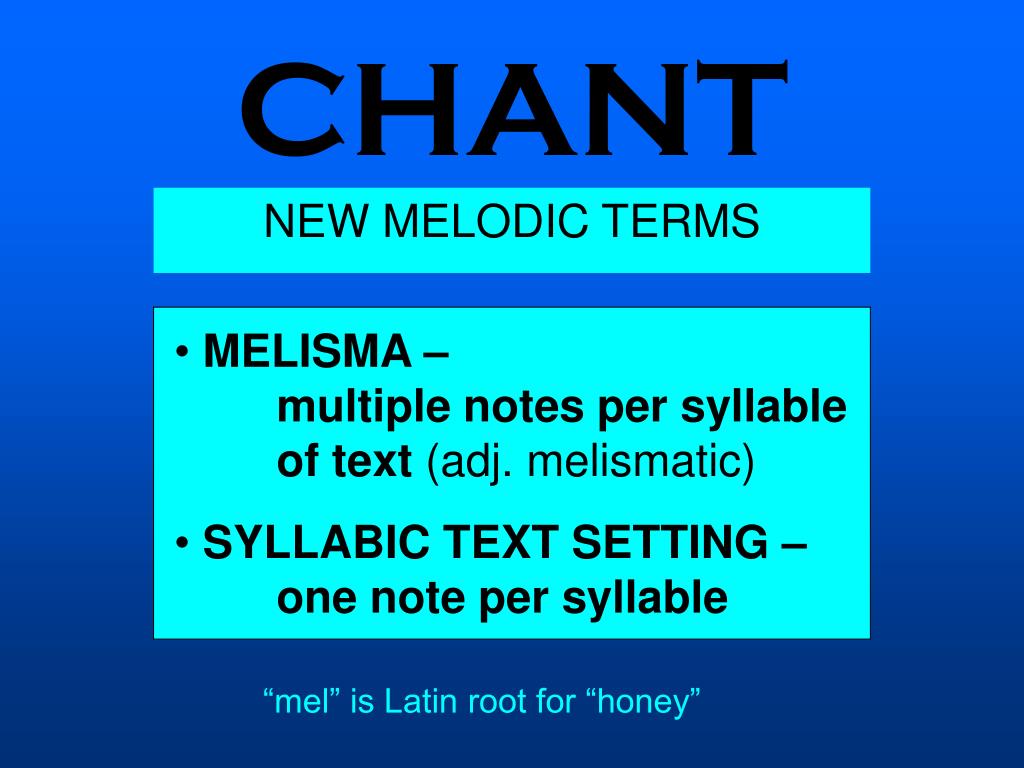 CHANT

NEW MELODIC TERMS

• MELISMA – multiple notes per syllable of text (adj. melismatic)

• SYLLABIC TEXT SETTING – one note per syllable

“mel” is Latin root for “honey”